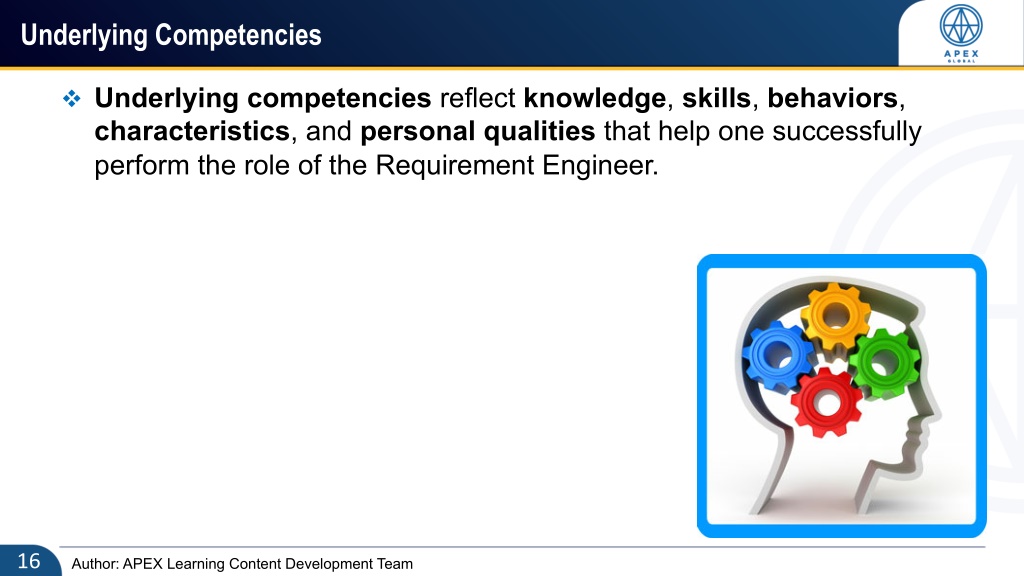 Underlying Competencies

APEX
GLOBAL

❖ Underlying competencies reflect knowledge, skills, behaviors, characteristics, and personal qualities that help one successfully perform the role of the Requirement Engineer.

16 Author: APEX Learning Content Development Team